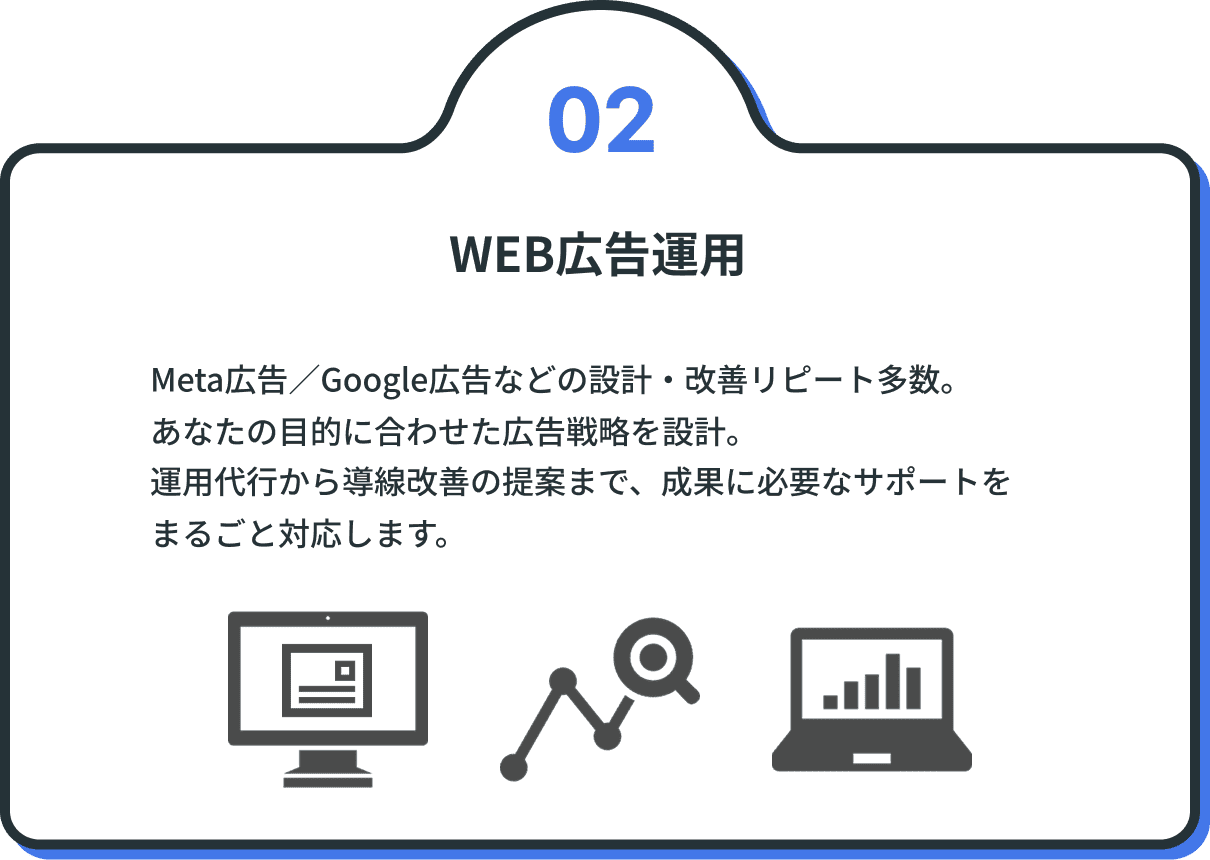 02

WEB広告運用

Meta広告／Google広告などの設計・改善リピート多数。
あなたの目的に合わせた広告戦略を設計。
運用代行から導線改善の提案まで、成果に必要なサポートをまるごと対応します。